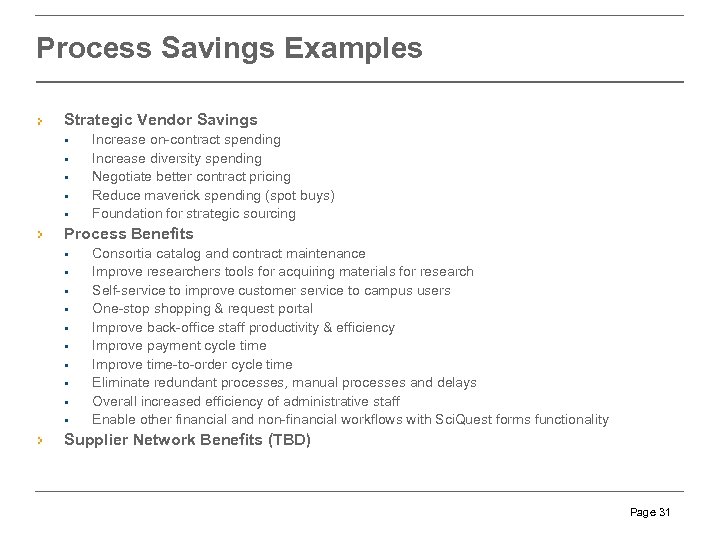 Process Savings Examples

Strategic Vendor Savings
- Increase on-contract spending
- Increase diversity spending
- Negotiate better contract pricing
- Reduce maverick spending (spot buys)
- Foundation for strategic sourcing

Process Benefits
- Consortia catalog and contract maintenance
- Improve researchers tools for acquiring materials for research
- Self-service to improve customer service to campus users
- One-stop shopping & request portal
- Improve back-office staff productivity & efficiency
- Improve payment cycle time
- Improve time-to-order cycle time
- Eliminate redundant processes, manual processes and delays
- Overall increased efficiency of administrative staff
- Enable other financial and non-financial workflows with SciQuest forms functionality

Supplier Network Benefits (TBD)

Page 31